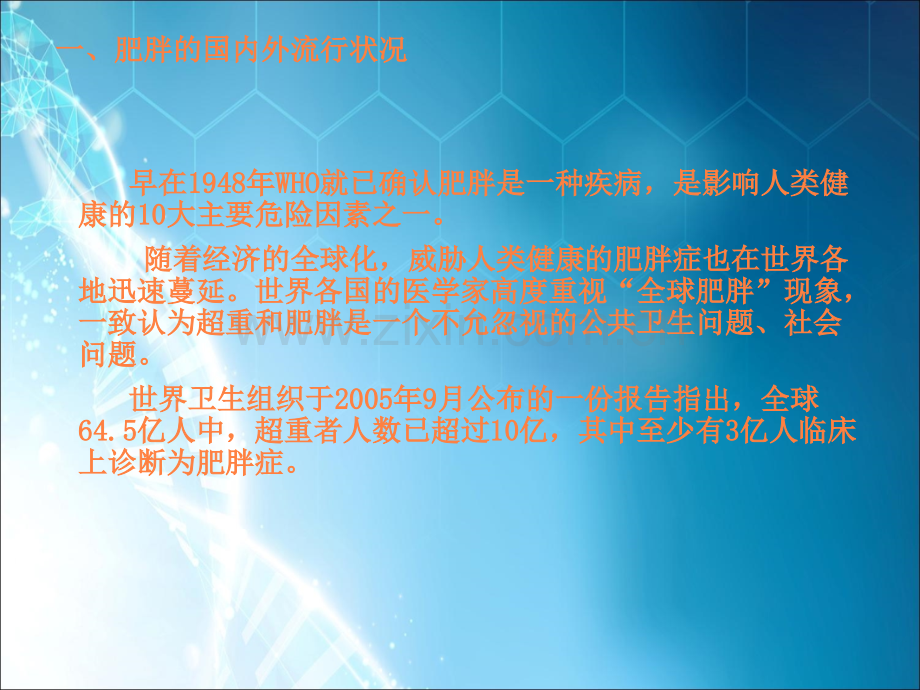 一、肥胖的国内外流行状况

早在1948年WHO就已确认肥胖是一种疾病，是影响人类健康的10大主要危险因素之一。

随着经济的全球化，威胁人类健康的肥胖症也在世界各地迅速蔓延。世界各国的医学家高度重视“全球肥胖”现象，一致认为超重和肥胖是一个不允忽视的公共卫生问题、社会问题。

世界卫生组织于2005年9月公布的一份报告指出，全球64.5亿人中，超重者人数已超过10亿，其中至少有3亿人临床上诊断为肥胖症。

www.zixin.com.cn